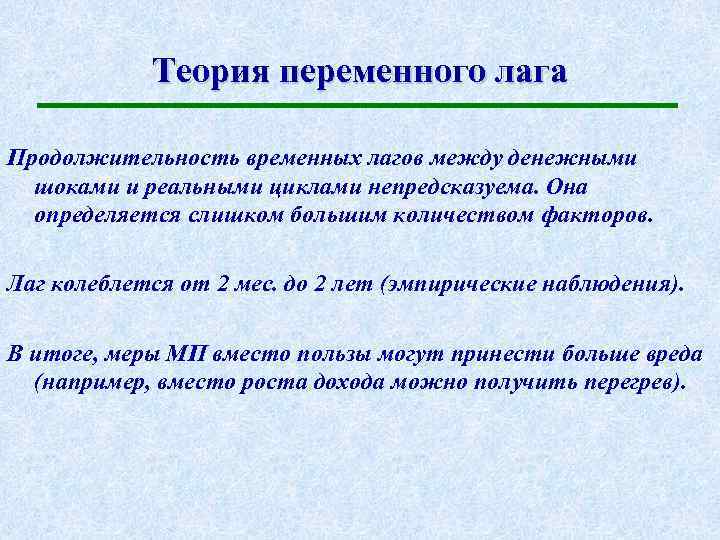 Теория переменного лага

Продолжительность временных лагов между денежными шоками и реальными циклами непредсказуема. Она определяется слишком большим количеством факторов.

Лаг колеблется от 2 мес. до 2 лет (эмпирические наблюдения).

В итоге, меры МП вместо пользы могут принести больше вреда (например, вместо роста дохода можно получить перегрев).